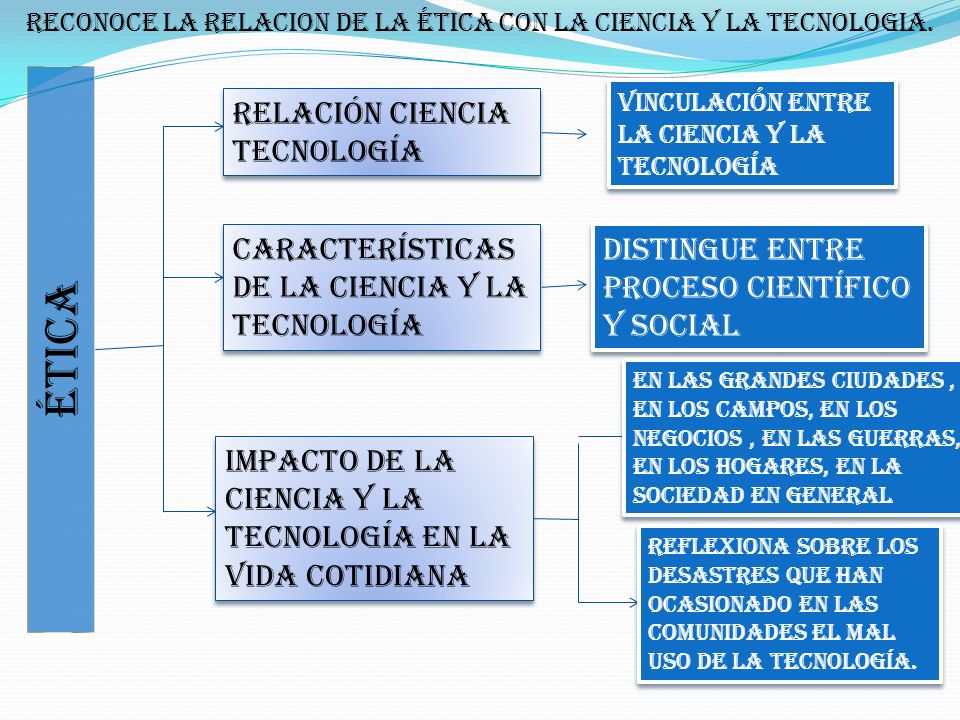 RECONOCE LA RELACION DE LA ÉTICA CON LA CIENCIA Y LA TECNOLOGIA.

ÉTICA

RELACIÓN CIENCIA TECNOLOGÍA

VINCULACIÓN ENTRE LA CIENCIA Y LA TECNOLOGÍA

CARACTERÍSTICAS DE LA CIENCIA Y LA TECNOLOGÍA

DISTINGUE ENTRE PROCESO CIENTÍFICO Y SOCIAL

IMPACTO DE LA CIENCIA Y LA TECNOLOGÍA EN LA VIDA COTIDIANA

EN LAS GRANDES CIUDADES , EN LOS CAMPOS, EN LOS NEGOCIOS , EN LAS GUERRAS, EN LOS HOGARES, EN LA SOCIEDAD EN GENERAL

REFLEXIONA SOBRE LOS DESASTRES QUE HAN OCASIONADO EN LAS COMUNIDADES EL MAL USO DE LA TECNOLOGÍA.